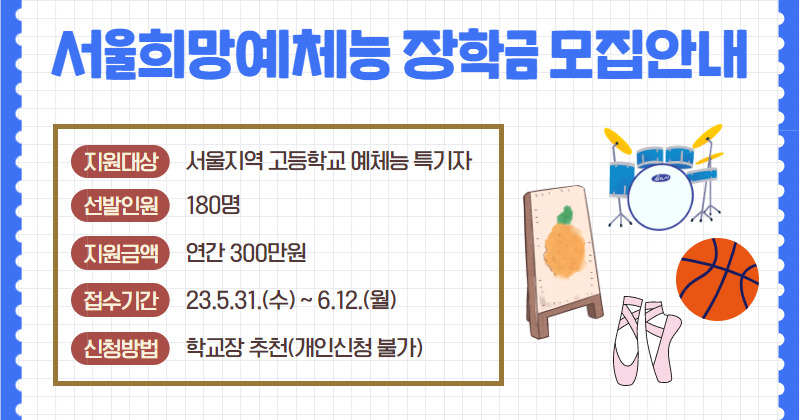 서울희망예체능 장학금 모집안내

지원대상 서울지역 고등학교 예체능 특기자

선발인원 180명

지원금액 연간 300만원

접수기간 23.5.31.(수) ~ 6.12.(월)

신청방법 학교장 추천(개인신청 불가)